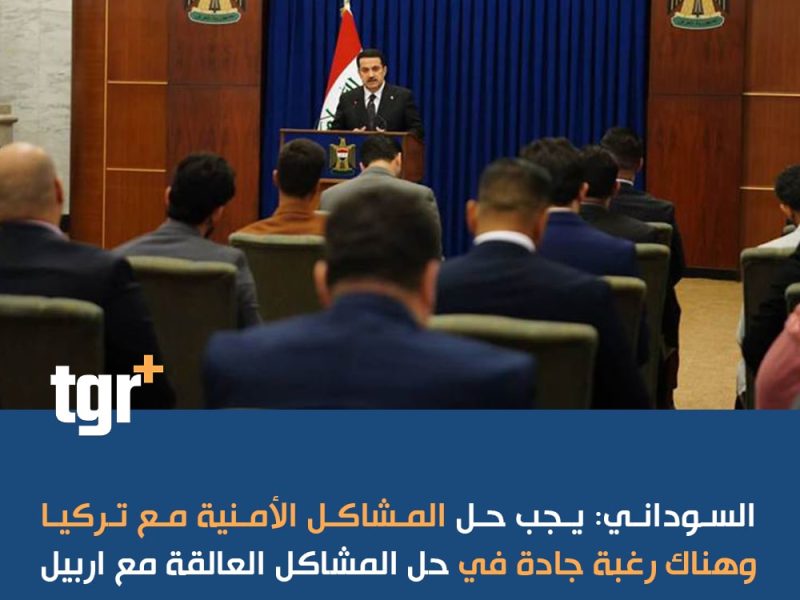 tgr+

السوداني: يجب حل المشاكل الأمنية مع تركيا وهناك رغبة جادة في حل المشاكل العالقة مع اربيل